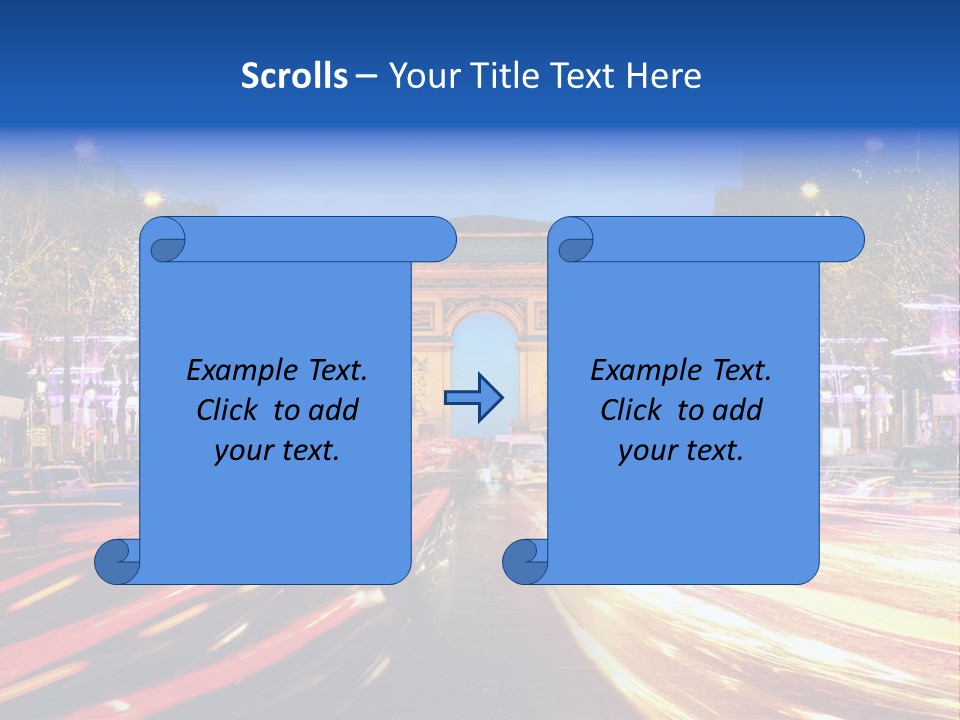 Scrolls – Your Title Text Here

Example Text. Click to add your text.

Example Text. Click to add your text.